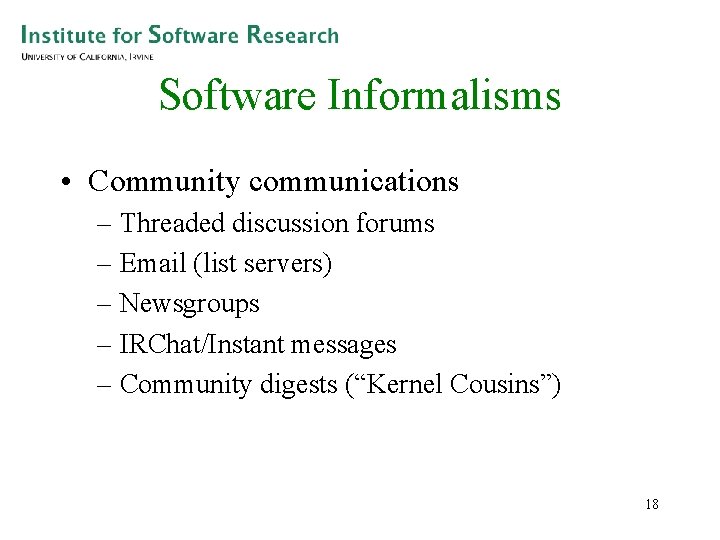 Institute for Software Research
University of California, Irvine

Software Informalisms

• Community communications
– Threaded discussion forums
– Email (list servers)
– Newsgroups
– IRChat/Instant messages
– Community digests (“Kernel Cousins”)

18